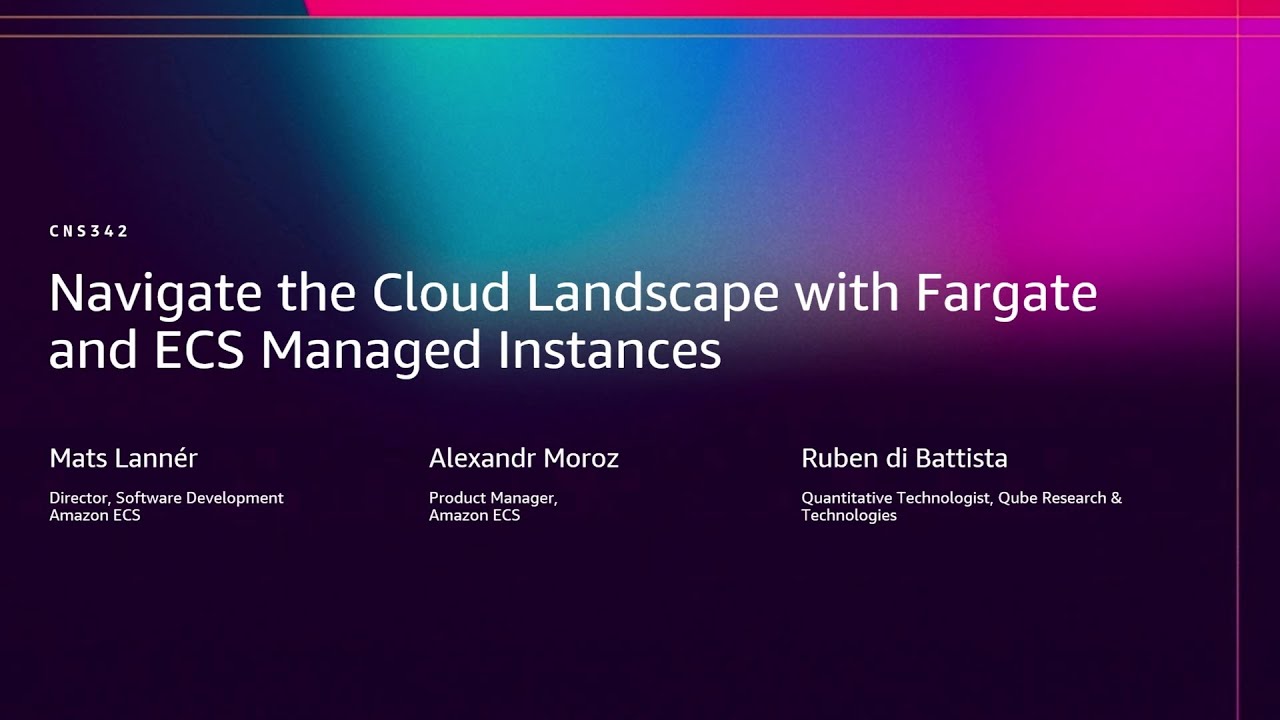 CNS342

Navigate the Cloud Landscape with Fargate and ECS Managed Instances

Mats Lannér

Director, Software Development
Amazon ECS

Alexandr Moroz

Product Manager,
Amazon ECS

Ruben di Battista

Quantitative Technologist, Qube Research & Technologies